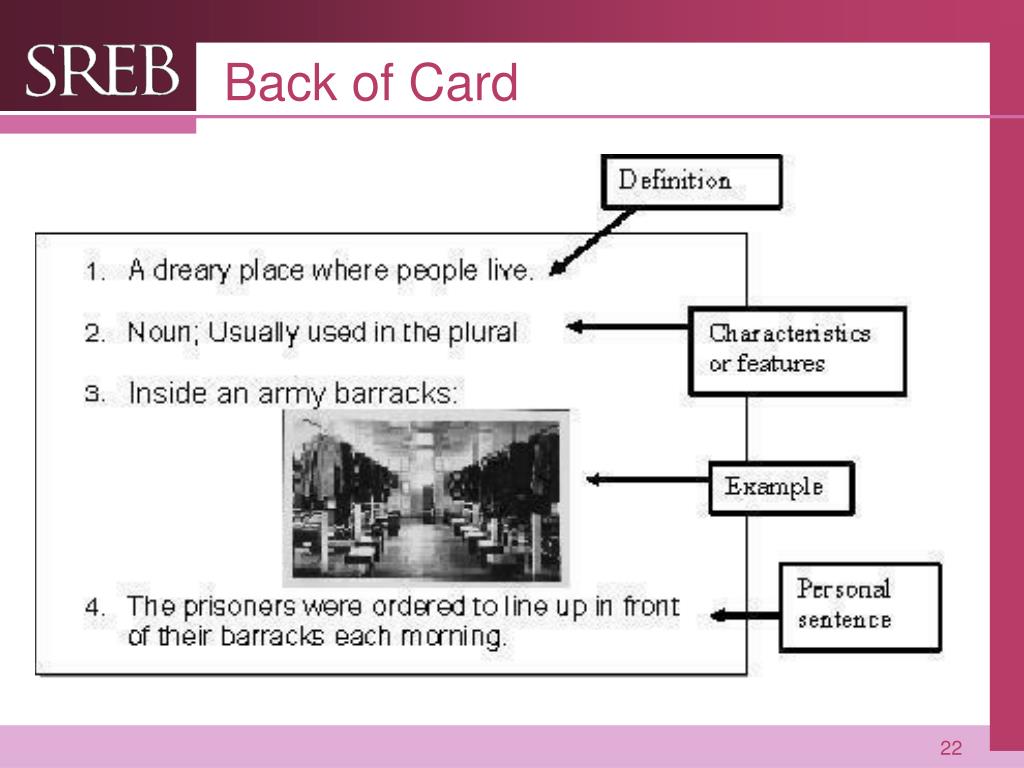 SREB

Back of Card

Definition

1. A dreary place where people live.

2. Noun; Usually used in the plural

Characteristics or features

3. Inside an army barracks:

Example

4. The prisoners were ordered to line up in front of their barracks each morning.

Personal sentence

22